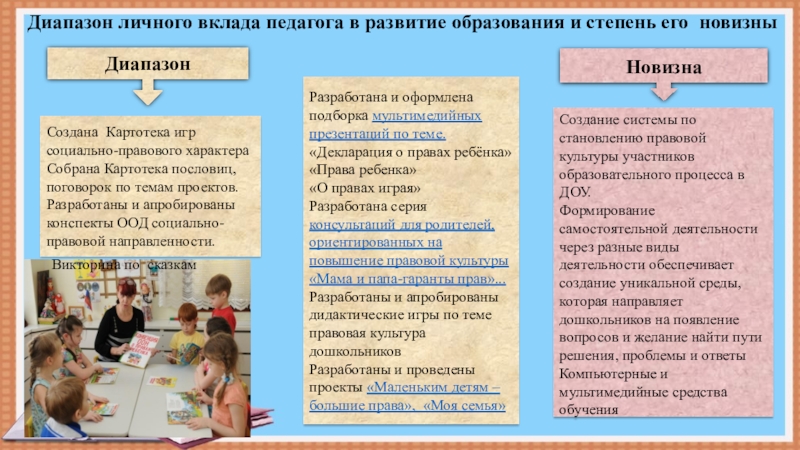 Диапазон личного вклада педагога в развитие образования и степень его новизны

Диапазон

Создана Картотека игр социально-правового характера Собрана Картотека пословиц, поговорок по темам проектов. Разработаны и апробированы конспекты ООД социально-правовой направленности.

Викторина по сказкам

Разработана и оформлена подборка мультимедийных презентаций по теме. «Декларация о правах ребёнка» «Права ребенка» «О правах играя» Разработана серия консультаций для родителей, ориентированных на повышение правовой культуры «Мама и папа-гаранты прав»... Разработаны и апробированы дидактические игры по теме правовая культура дошкольников Разработаны и проведены проекты «Маленьким детям – большие права», «Моя семья»

Новизна

Создание системы по становлению правовой культуры участников образовательного процесса в ДОУ. Формирование самостоятельной деятельности через разные виды деятельности обеспечивает создание уникальной среды, которая направляет дошкольников на появление вопросов и желание найти пути решения, проблемы и ответы Компьютерные и мультимедийные средства обучения